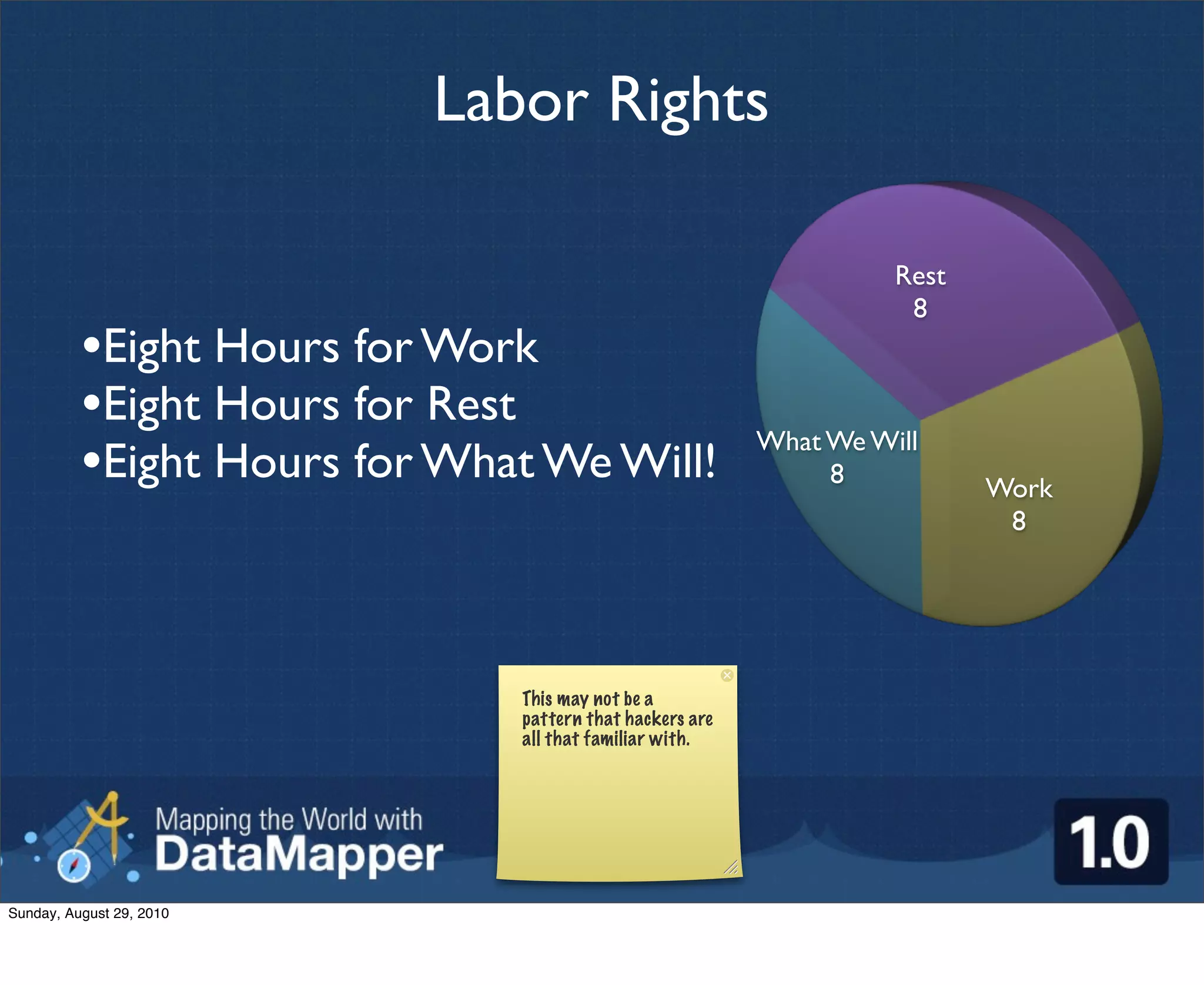 Labor Rights

•Eight Hours for Work
•Eight Hours for Rest
•Eight Hours for What We Will!

Rest
8

What We Will
8

Work
8

This may not be a pattern that hackers are all that familiar with.

Mapping the World with
DataMapper

1.0

Sunday, August 29, 2010